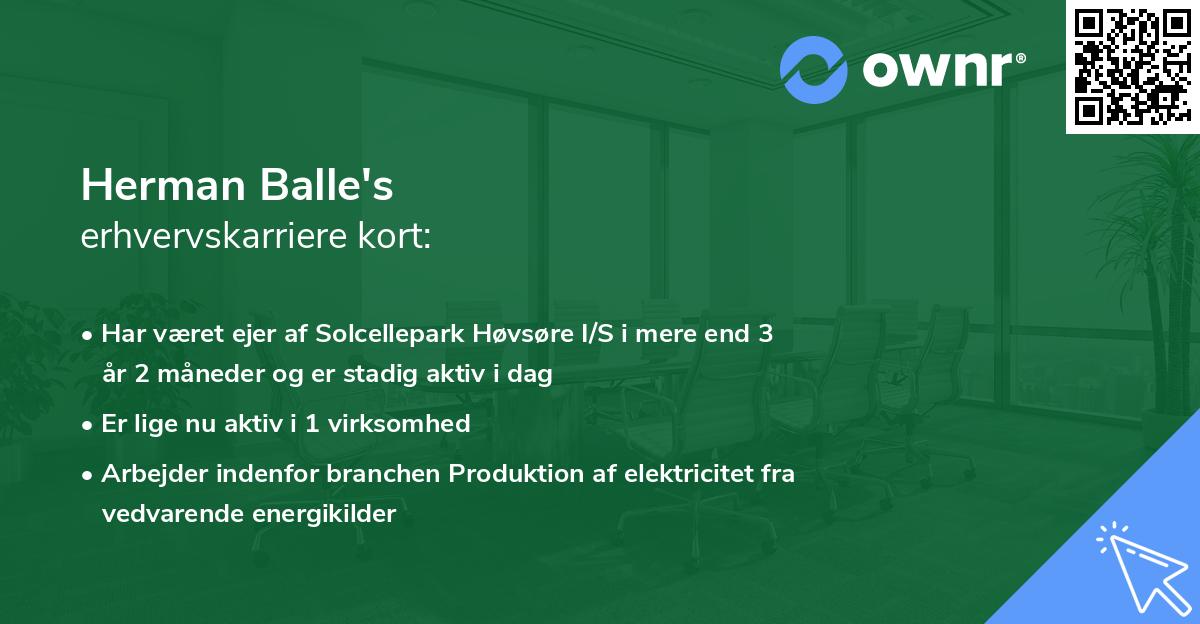 ownr®

Herman Balle's
erhvervskarriere kort:

• Har været ejer af Solcellepark Høvsøre I/S i mere end 3 år 2 måneder og er stadig aktiv i dag

• Er lige nu aktiv i 1 virksomhed

• Arbejder indenfor branchen Produktion af elektricitet fra vedvarende energikilder